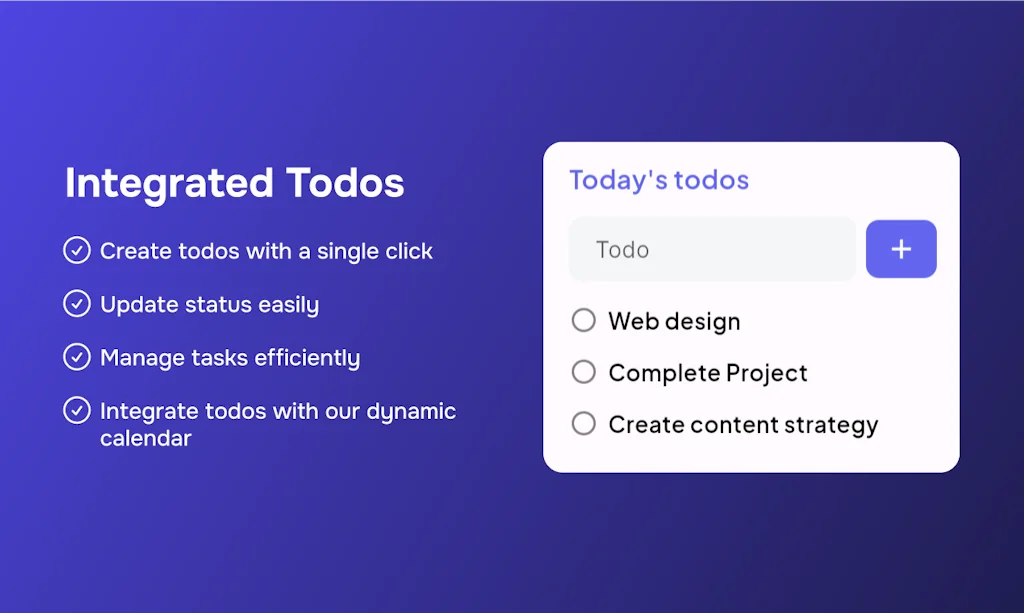 Integrated Todos

Create todos with a single click

Update status easily

Manage tasks efficiently

Integrate todos with our dynamic calendar

Today's todos

Todo

+

Web design

Complete Project

Create content strategy